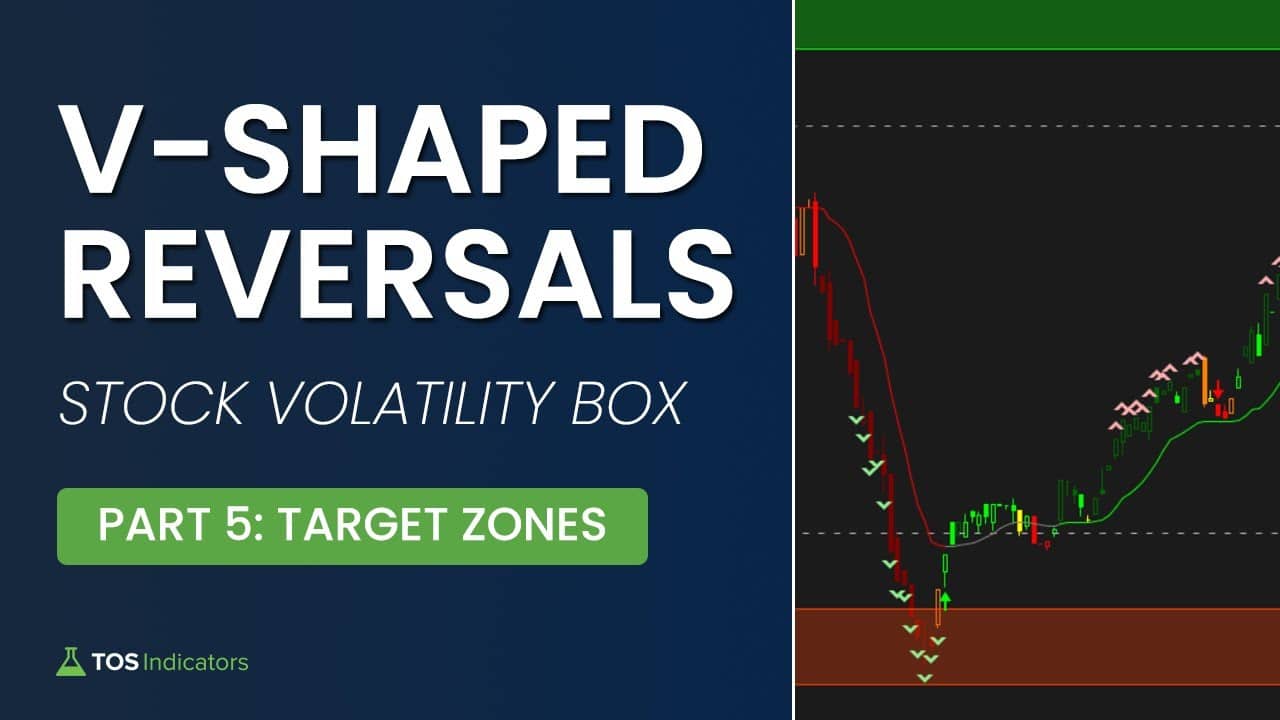 V-SHAPED REVERSALS

STOCK VOLATILITY BOX

PART 5: TARGET ZONES

TOS Indicators